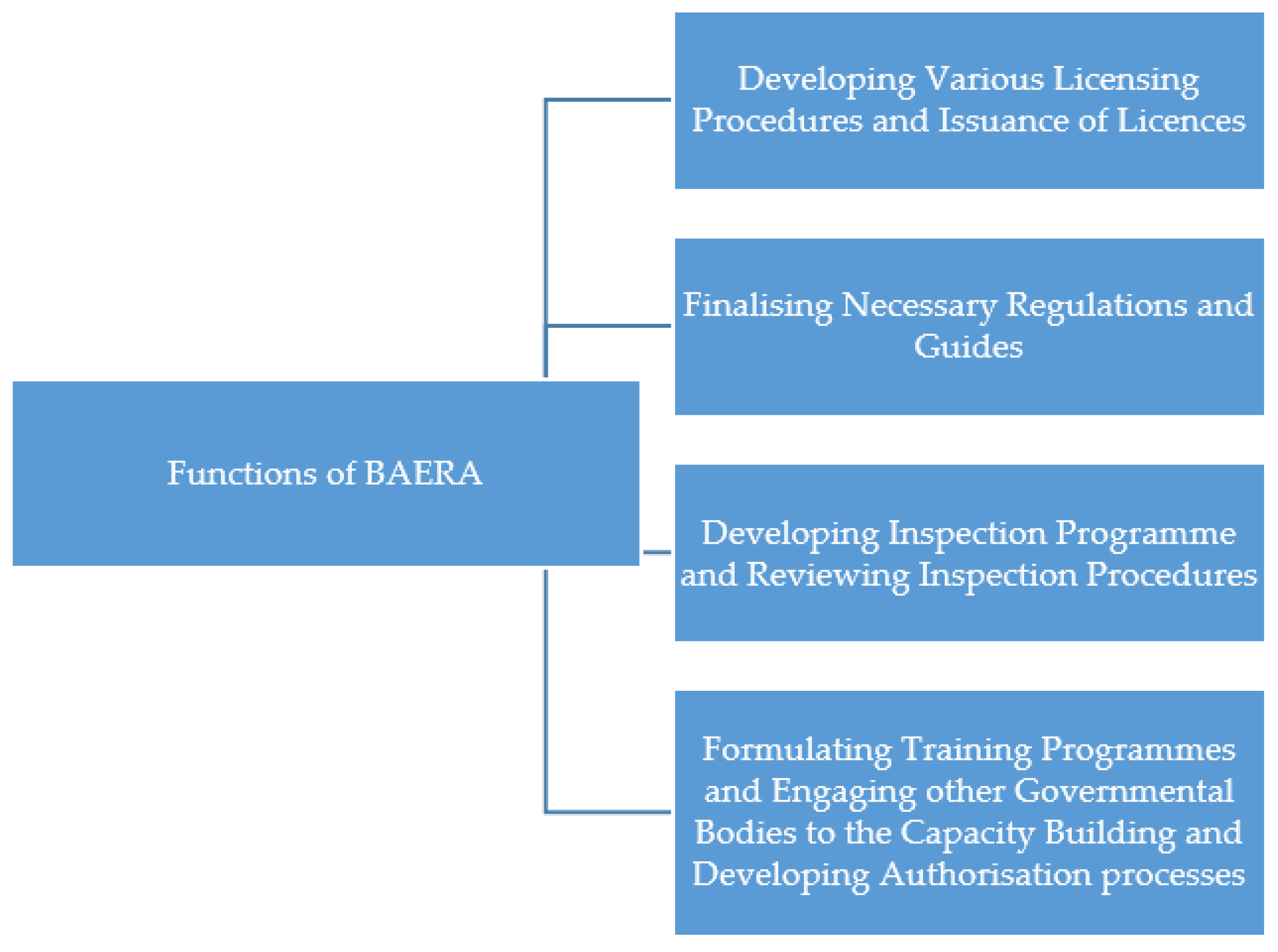 Functions of BAERA

Developing Various Licensing Procedures and Issuance of Licences

Finalising Necessary Regulations and Guides

Developing Inspection Programme and Reviewing Inspection Procedures

Formulating Training Programmes and Engaging other Governmental Bodies to the Capacity Building and Developing Authorisation processes